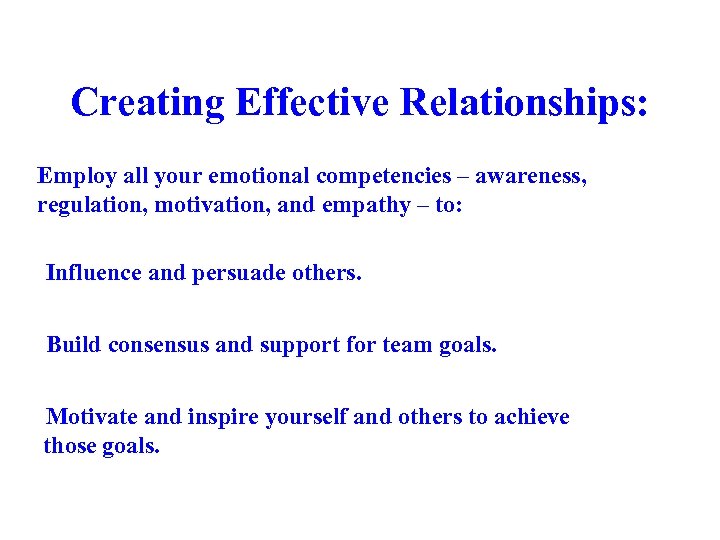 Creating Effective Relationships:

Employ all your emotional competencies – awareness, regulation, motivation, and empathy – to:

Influence and persuade others.

Build consensus and support for team goals.

Motivate and inspire yourself and others to achieve those goals.